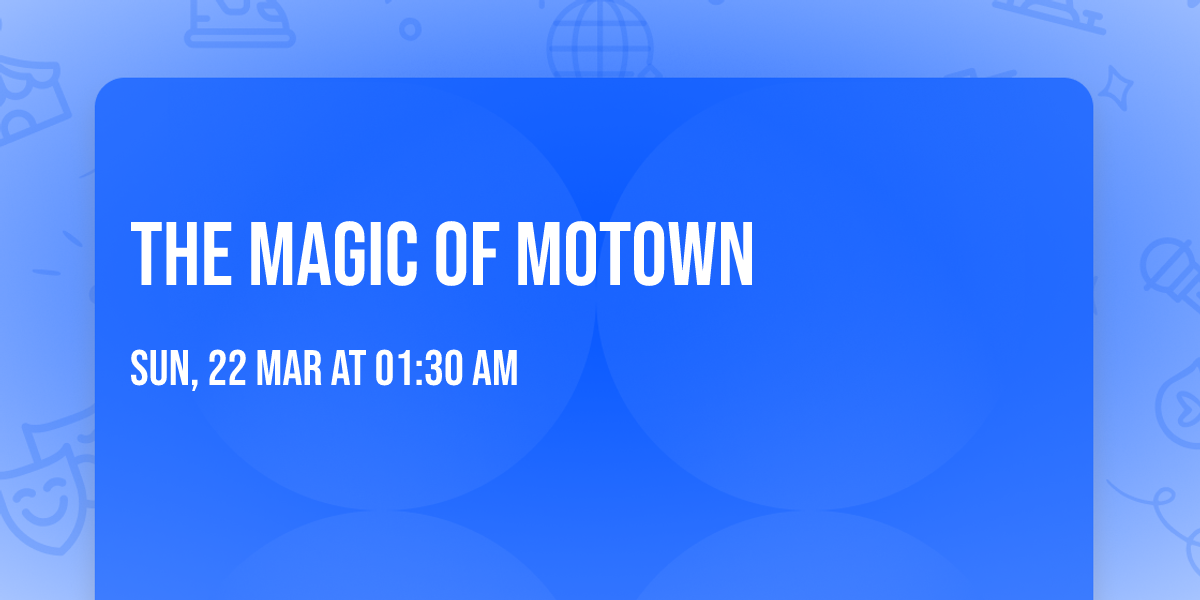 THE MAGIC OF MOTOWN

SUN, 22 MAR AT 01:30 AM